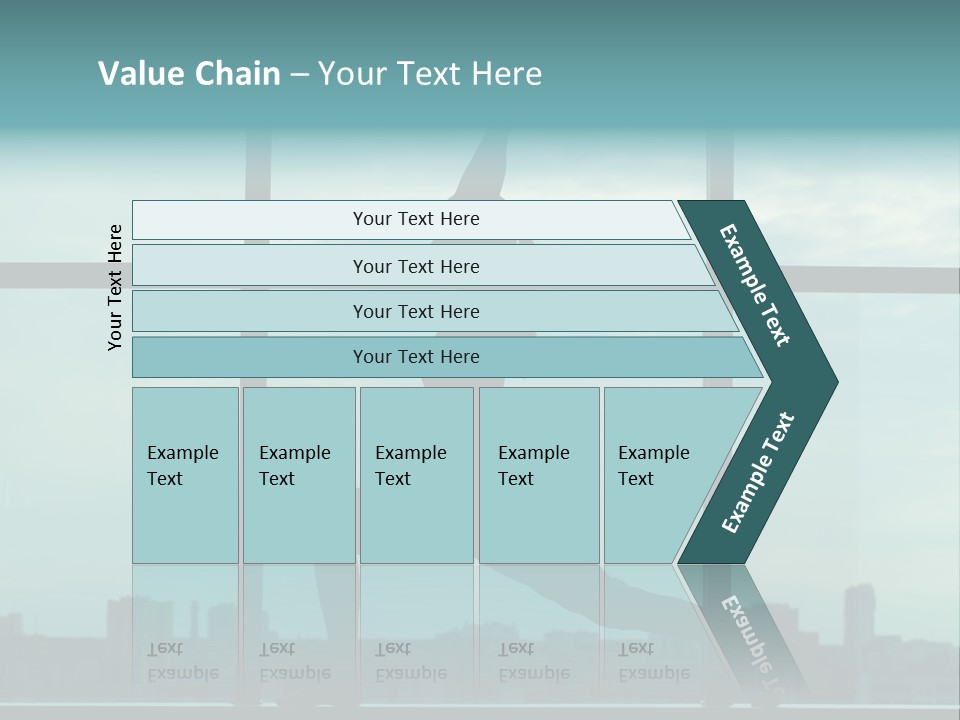 Value Chain – Your Text Here

Your Text Here

Your Text Here

Your Text Here

Your Text Here

Your Text Here

Example Text

Example Text

Example Text

Example Text

Example Text

Example Text

Example Text